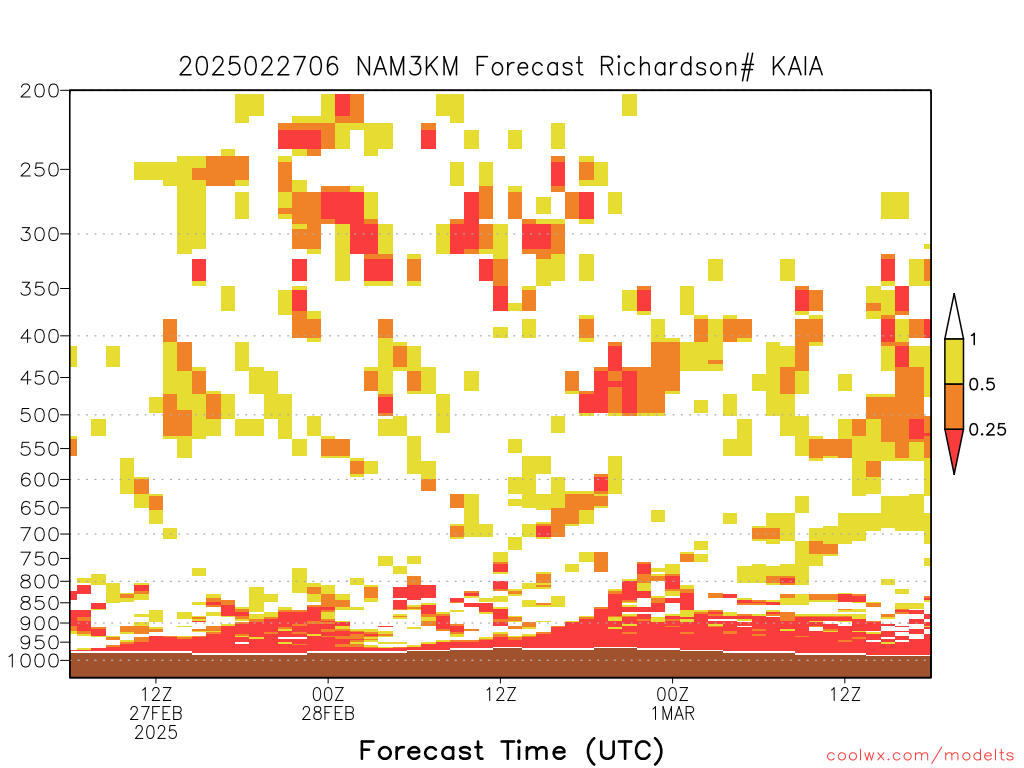 2025022706 NAM3KM Forecast Richardson# KAIA

200
250
300
350
400
450
500
550
600
650
700
750
800
850
900
950
1000

1
0.5
0.25

12Z
27FEB
2025

00Z
28FEB

12Z

00Z
1MAR

12Z

Forecast Time (UTC)

coolwx.com/modelts